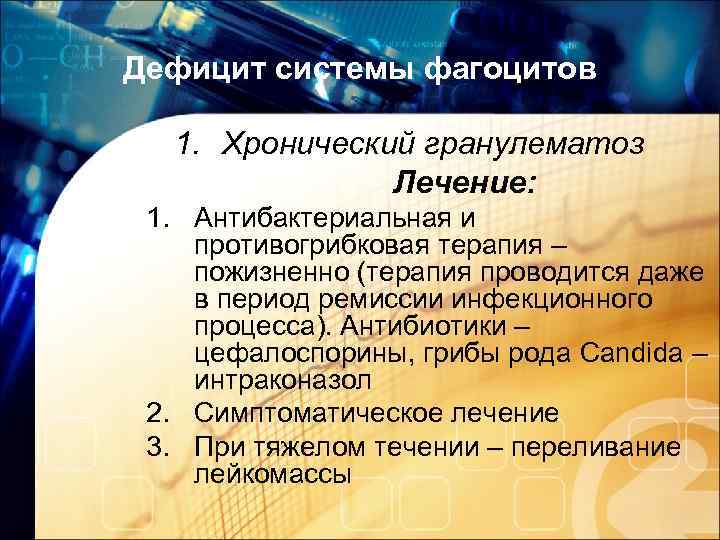 Дефицит системы фагоцитов

1. Хронический гранулематоз

Лечение:

1. Антибактериальная и противогрибковая терапия – пожизненно (терапия проводится даже в период ремиссии инфекционного процесса). Антибиотики – цефалоспорины, грибы рода Candida – интраконазол
2. Симптоматическое лечение
3. При тяжелом течении – переливание лейкомассы